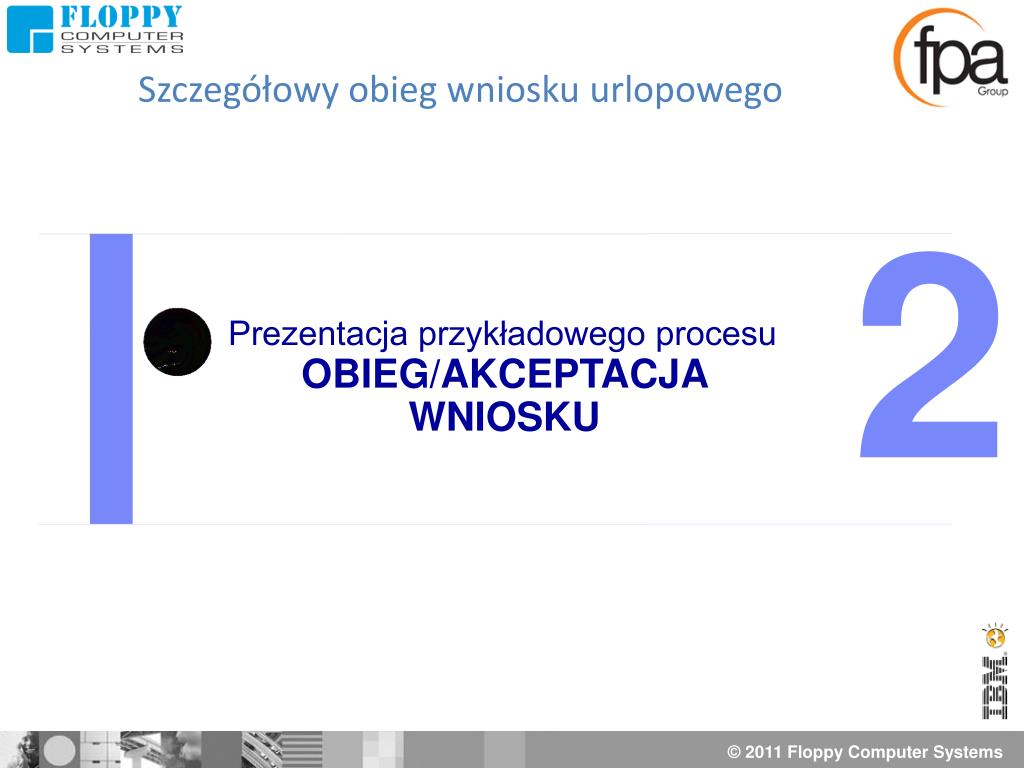 FLOPPY
COMPUTER
SYSTEMS

fpa
Group

Szczegółowy obieg wniosku urlopowego

Prezentacja przykładowego procesu
OBIEG/AKCEPTACJA
WNIOSKU

2

IBM

© 2011 Floppy Computer Systems